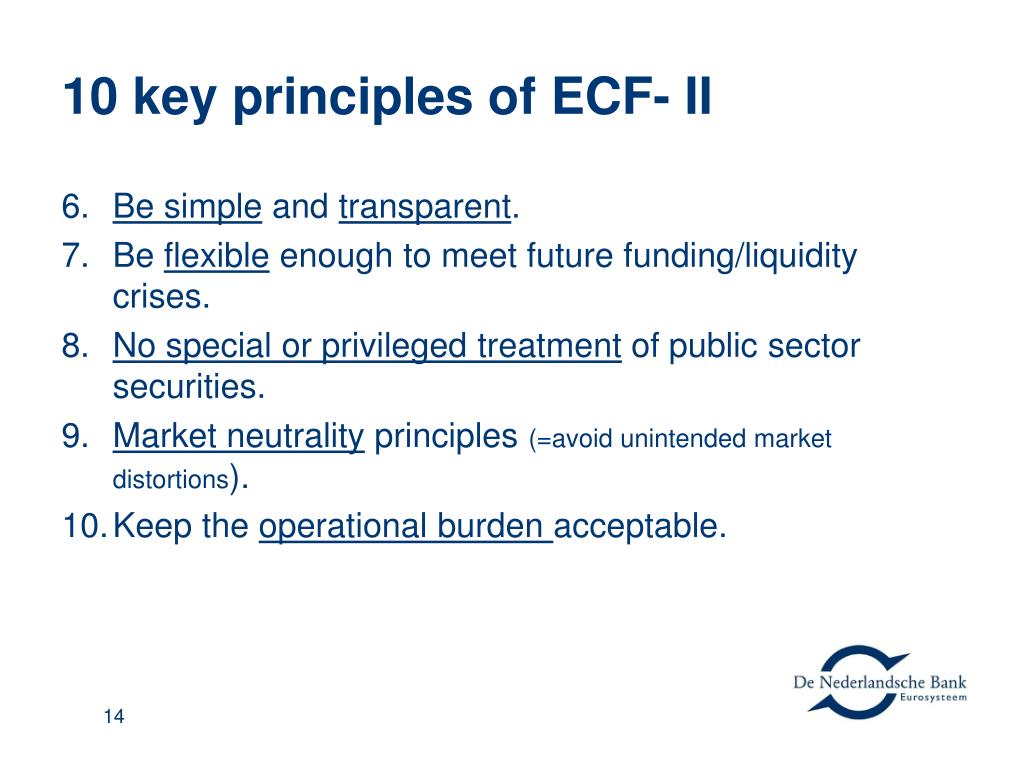 10 key principles of ECF- II

6. Be simple and transparent.
7. Be flexible enough to meet future funding/liquidity crises.
8. No special or privileged treatment of public sector securities.
9. Market neutrality principles (=avoid unintended market distortions).
10. Keep the operational burden acceptable.

De Nederlandsche Bank
Eurosysteem

14